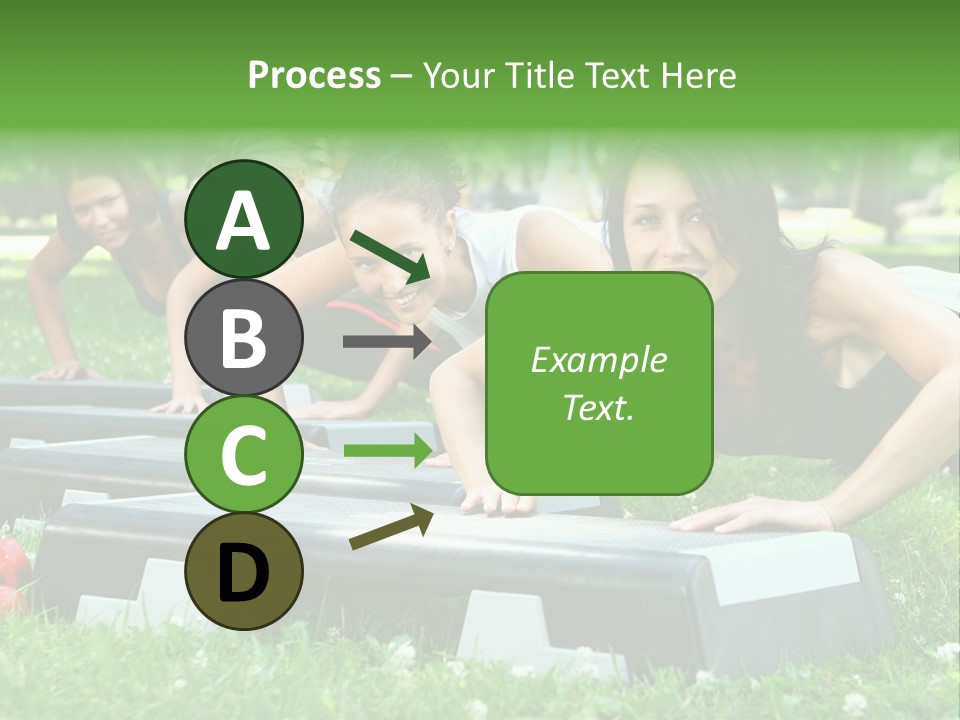 Process – Your Title Text Here

A

B

C

D

Example Text.